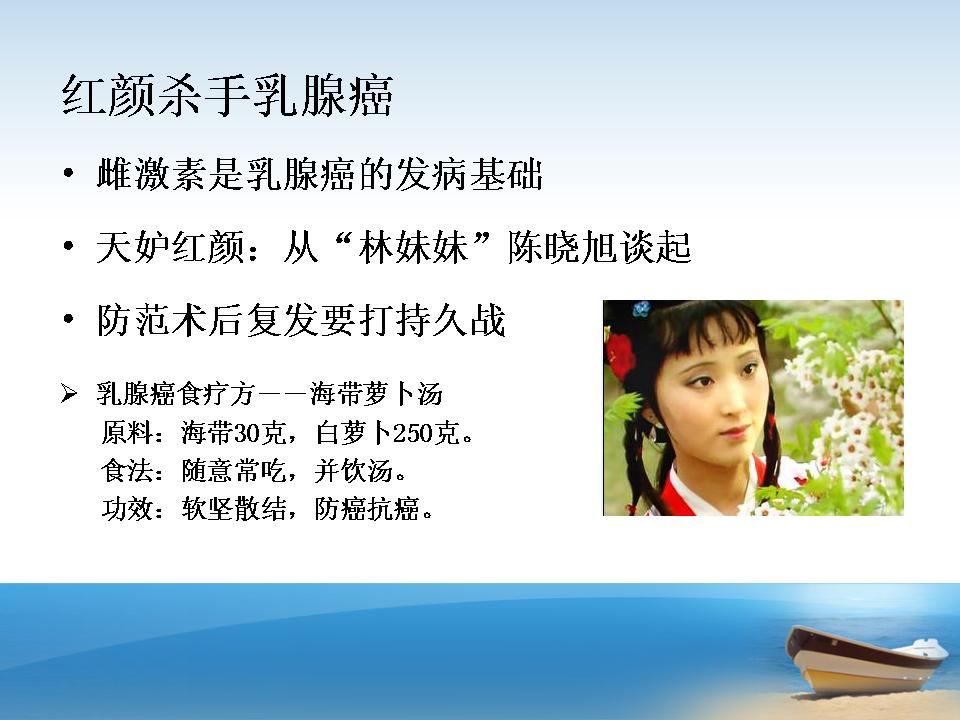 红颜杀手乳腺癌

• 雌激素是乳腺癌的发病基础

• 天妒红颜：从“林妹妹”陈晓旭谈起

• 防范术后复发要打持久战

➢ 乳腺癌食疗方——海带萝卜汤
原料：海带30克，白萝卜250克。
食法：随意常吃，并饮汤。
功效：软坚散结，防癌抗癌。